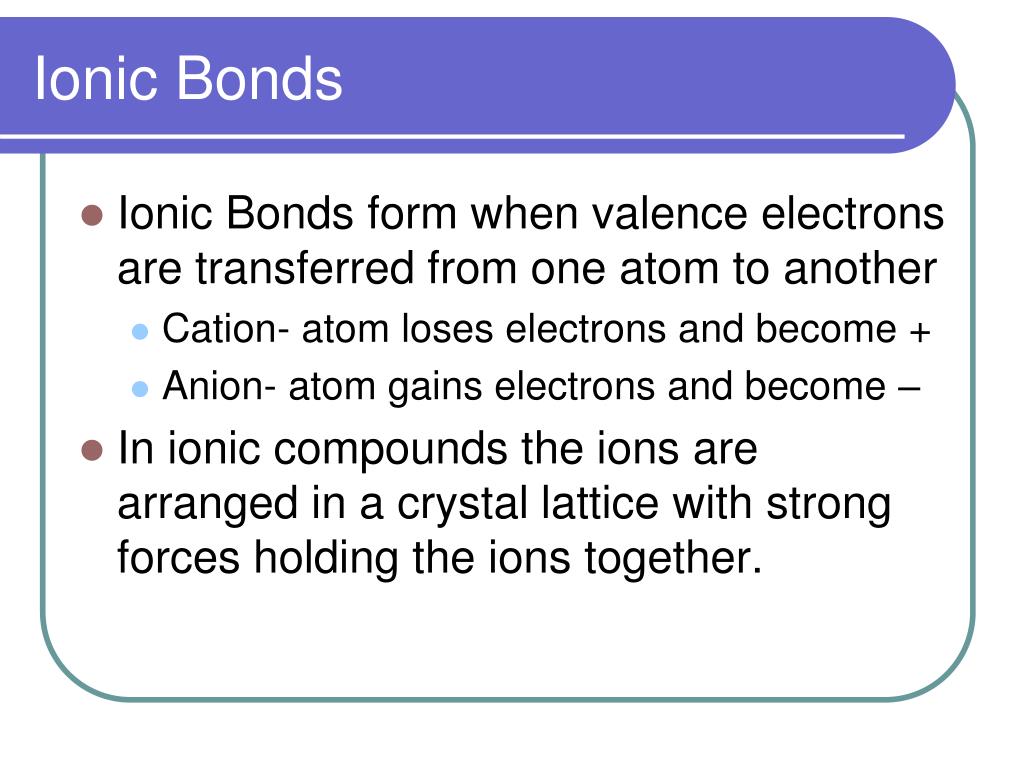 Ionic Bonds

Ionic Bonds form when valence electrons are transferred from one atom to another

Cation- atom loses electrons and become +

Anion- atom gains electrons and become –

In ionic compounds the ions are arranged in a crystal lattice with strong forces holding the ions together.